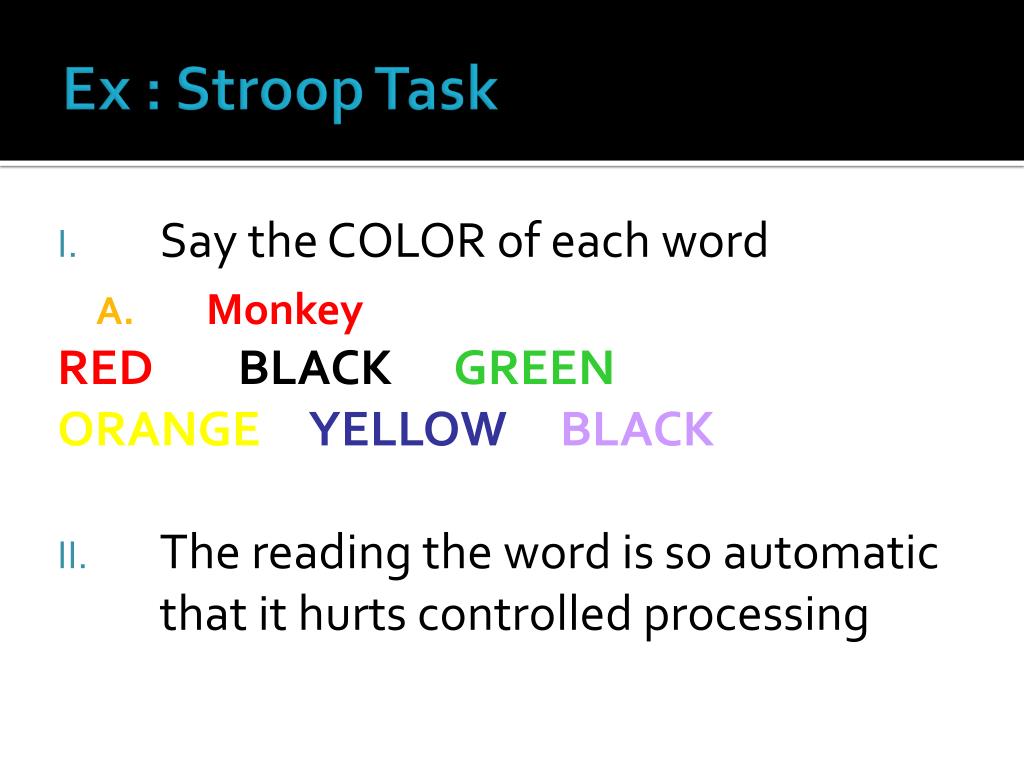 Ex : Stroop Task

I. Say the COLOR of each word

A. Monkey

RED BLACK GREEN
ORANGE YELLOW BLACK

II. The reading the word is so automatic that it hurts controlled processing